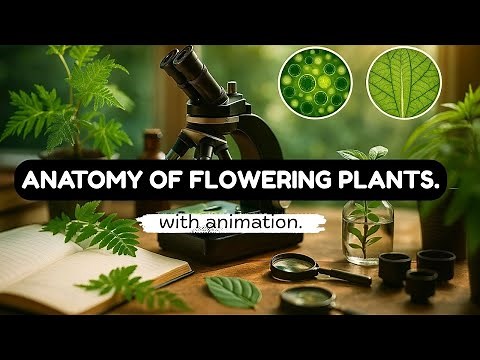 ANATOMY OF FLOWERING PLANTS.

with animation.